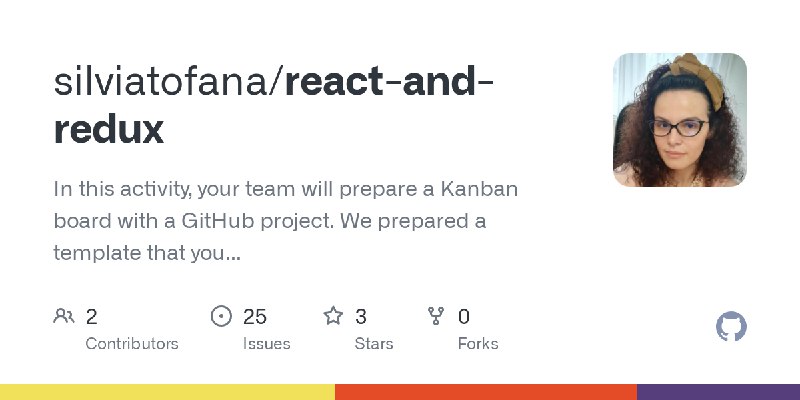 silviatofana/react-and-redux

In this activity, your team will prepare a Kanban board with a GitHub project. We prepared a template that you...

2 Contributors

25 Issues

3 Stars

0 Forks